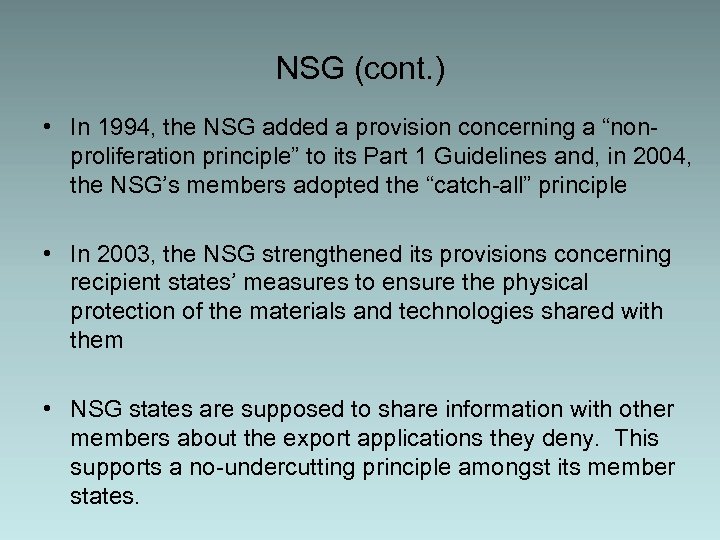 NSG (cont.)

• In 1994, the NSG added a provision concerning a “non-proliferation principle” to its Part 1 Guidelines and, in 2004, the NSG’s members adopted the “catch-all” principle

• In 2003, the NSG strengthened its provisions concerning recipient states’ measures to ensure the physical protection of the materials and technologies shared with them

• NSG states are supposed to share information with other members about the export applications they deny. This supports a no-undercutting principle amongst its member states.